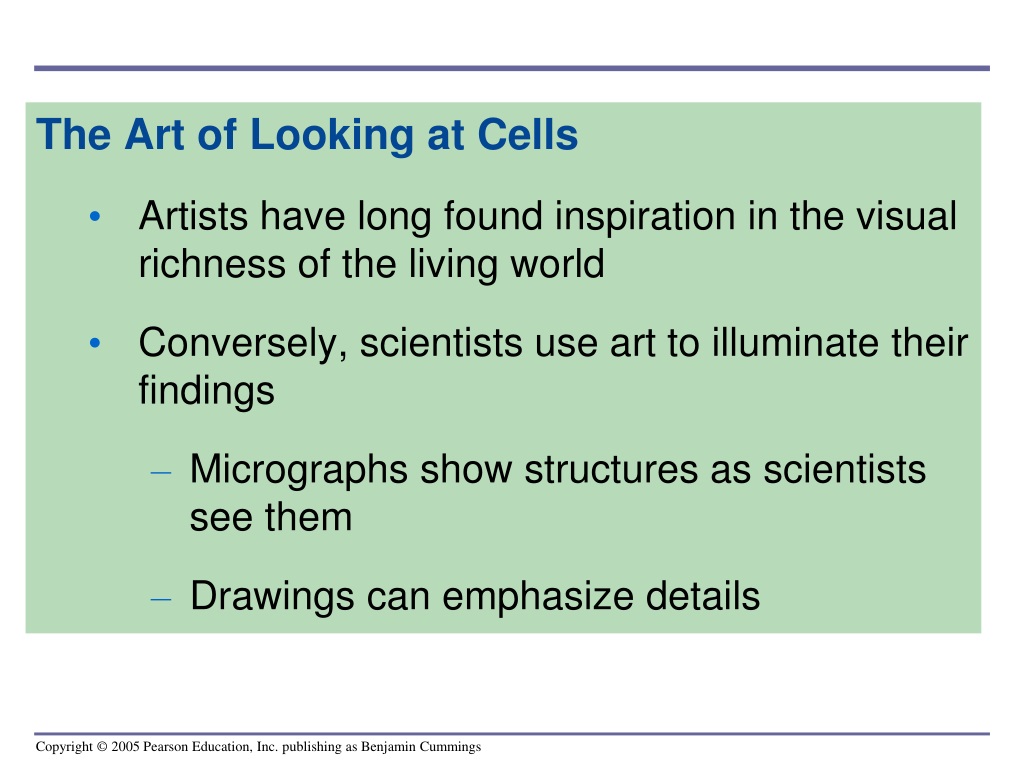 The Art of Looking at Cells

• Artists have long found inspiration in the visual richness of the living world

• Conversely, scientists use art to illuminate their findings

– Micrographs show structures as scientists see them

– Drawings can emphasize details

Copyright © 2005 Pearson Education, Inc. publishing as Benjamin Cummings